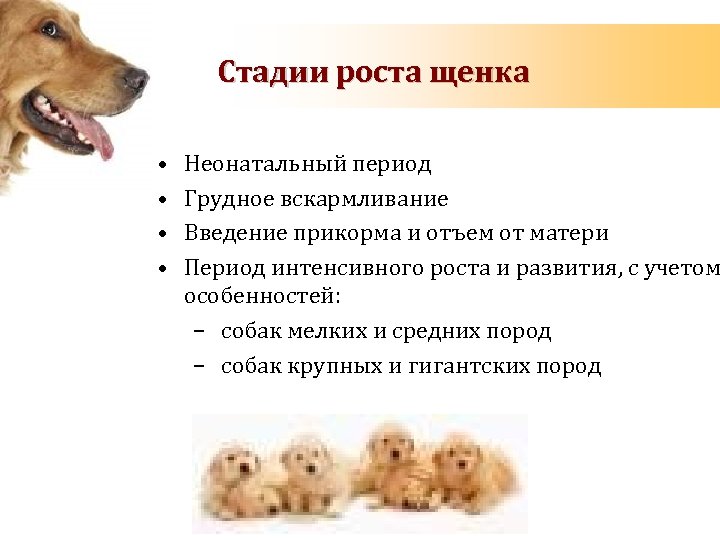 Стадии роста щенка

• Неонатальный период
• Грудное вскармливание
• Введение прикорма и отъем от матери
• Период интенсивного роста и развития, с учетом особенностей:
  – собак мелких и средних пород
  – собак крупных и гигантских пород